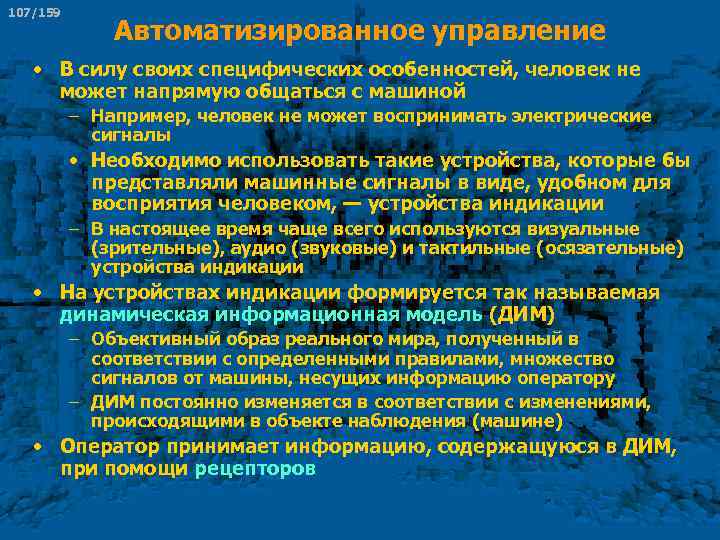 107/159

Автоматизированное управление

• В силу своих специфических особенностей, человек не может напрямую общаться с машиной

– Например, человек не может воспринимать электрические сигналы

• Необходимо использовать такие устройства, которые бы представляли машинные сигналы в виде, удобном для восприятия человеком, — устройства индикации

– В настоящее время чаще всего используются визуальные (зрительные), аудио (звуковые) и тактильные (осязательные) устройства индикации

• На устройствах индикации формируется так называемая динамическая информационная модель (ДИМ)

– Объективный образ реального мира, полученный в соответствии с определенными правилами, множество сигналов от машины, несущих информацию оператору

– ДИМ постоянно изменяется в соответствии с изменениями, происходящими в объекте наблюдения (машине)

• Оператор принимает информацию, содержащуюся в ДИМ, при помощи рецепторов